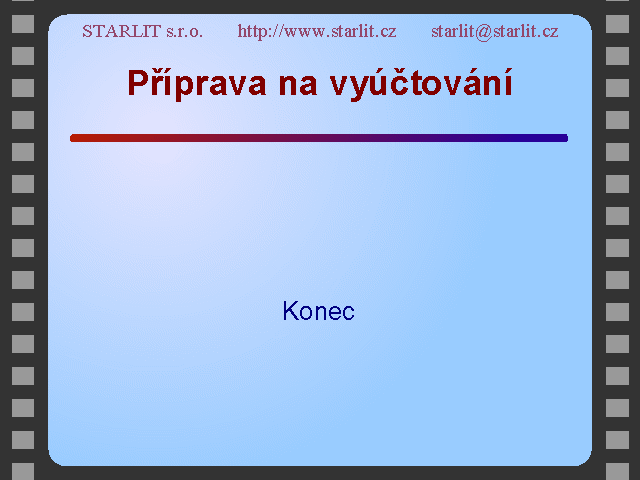 STARLIT s.r.o. http://www.starlit.cz starlit@starlit.cz

Příprava na vyúčtování

Konec